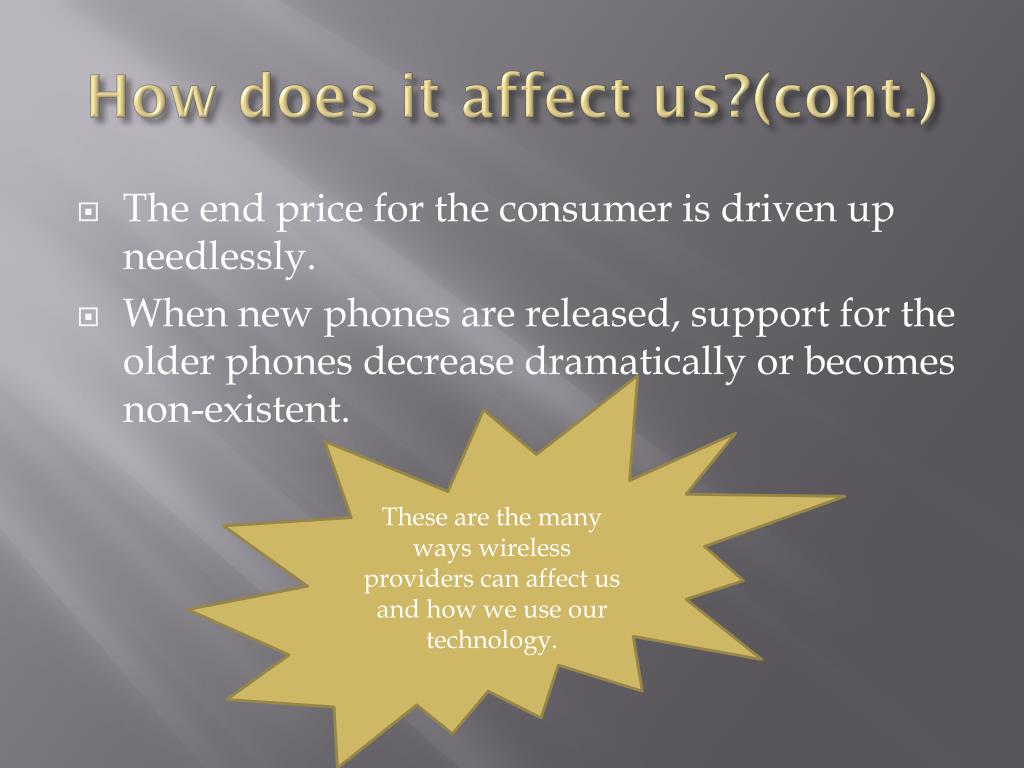 How does it affect us?(cont.)

The end price for the consumer is driven up needlessly.

When new phones are released, support for the older phones decrease dramatically or becomes non-existent.

These are the many ways wireless providers can affect us and how we use our technology.